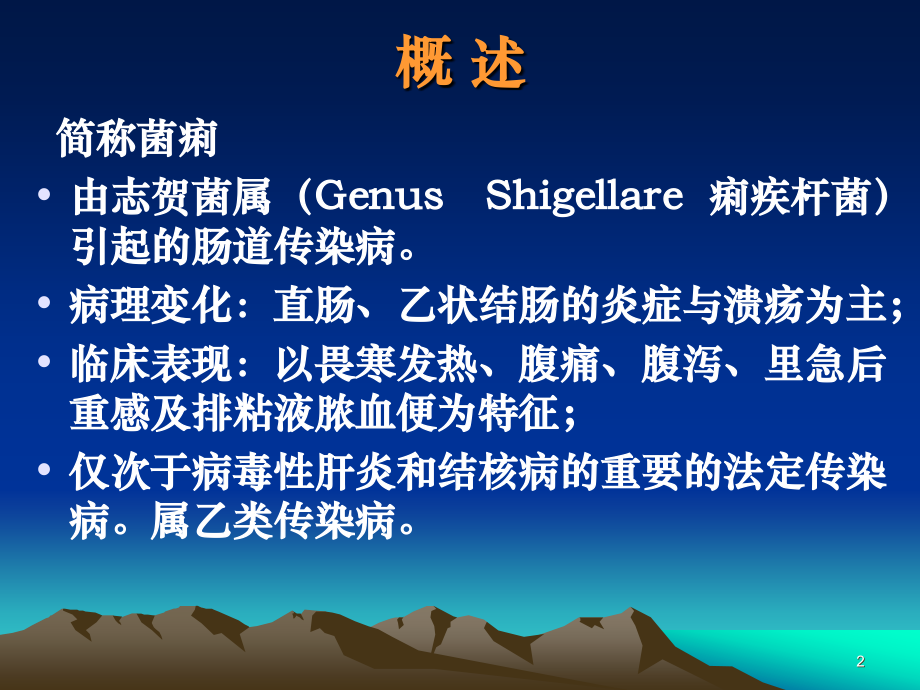 概 述

简称菌痢

• 由志贺菌属（Genus Shigellare 痢疾杆菌）引起的肠道传染病。

• 病理变化：直肠、乙状结肠的炎症与溃疡为主;

• 临床表现：以畏寒发热、腹痛、腹泻、里急后重感及排粘液脓血便为特征;

• 仅次于病毒性肝炎和结核病的重要的法定传染病。属乙类传染病。

2